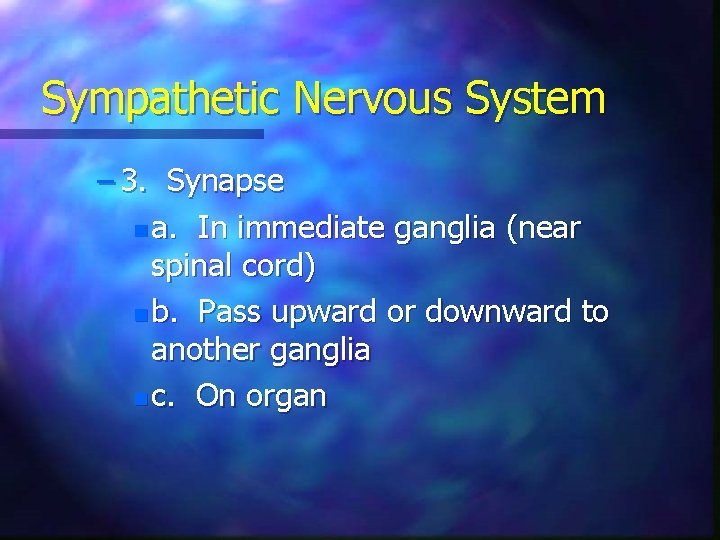 Sympathetic Nervous System

– 3. Synapse

a. In immediate ganglia (near spinal cord)

b. Pass upward or downward to another ganglia

c. On organ